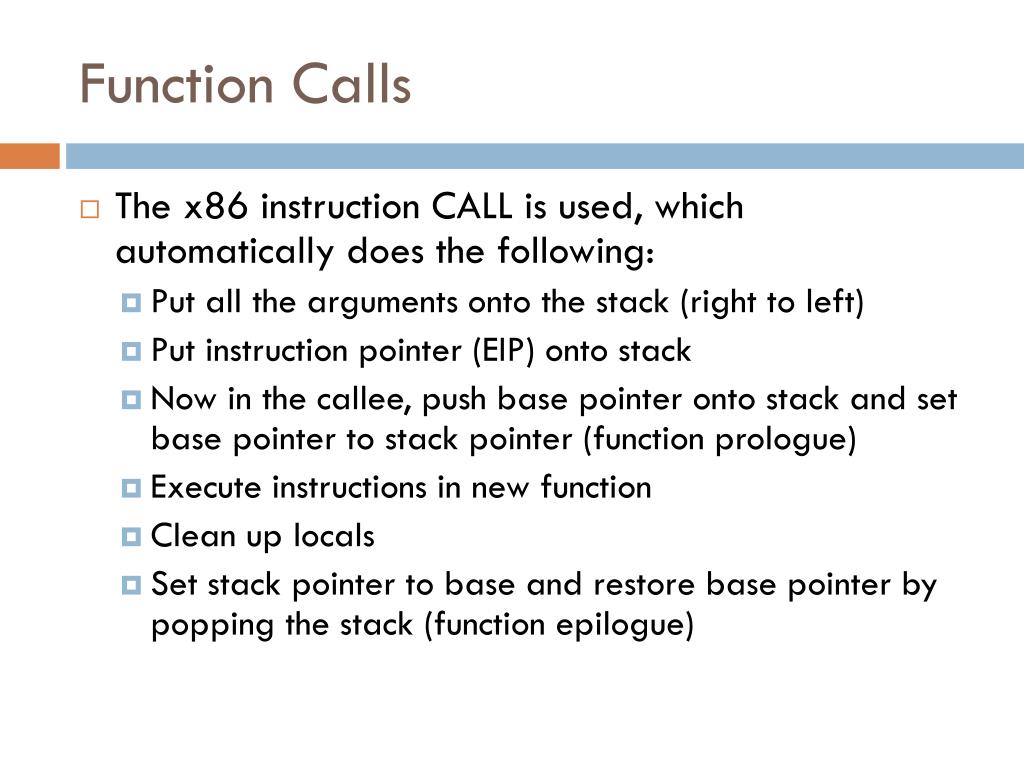 Function Calls

The x86 instruction CALL is used, which automatically does the following:

Put all the arguments onto the stack (right to left)

Put instruction pointer (EIP) onto stack

Now in the callee, push base pointer onto stack and set base pointer to stack pointer (function prologue)

Execute instructions in new function

Clean up locals

Set stack pointer to base and restore base pointer by popping the stack (function epilogue)